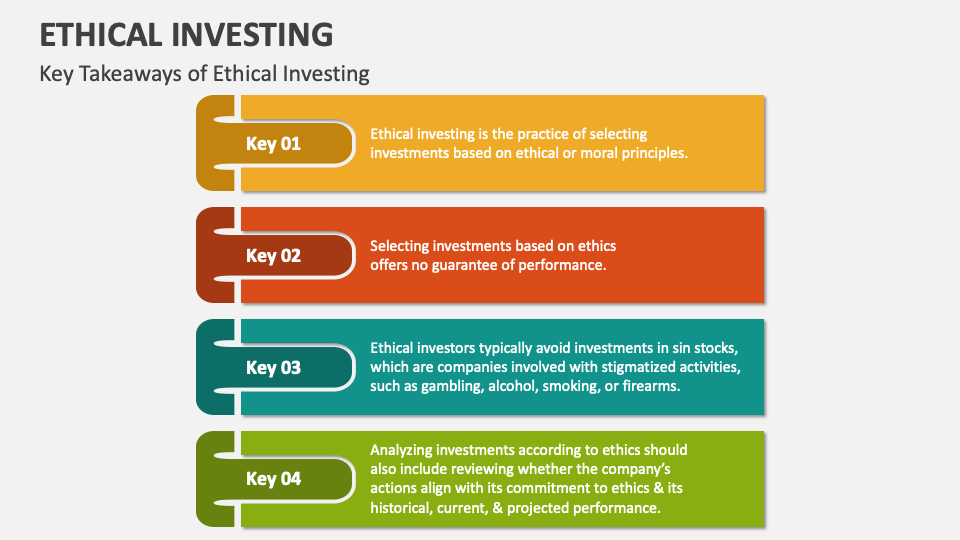 ETHICAL INVESTING

Key Takeaways of Ethical Investing

Key 01

Ethical investing is the practice of selecting investments based on ethical or moral principles.

Key 02

Selecting investments based on ethics offers no guarantee of performance.

Key 03

Ethical investors typically avoid investments in sin stocks, which are companies involved with stigmatized activities, such as gambling, alcohol, smoking, or firearms.

Key 04

Analyzing investments according to ethics should also include reviewing whether the company's actions align with its commitment to ethics & its historical, current, & projected performance.